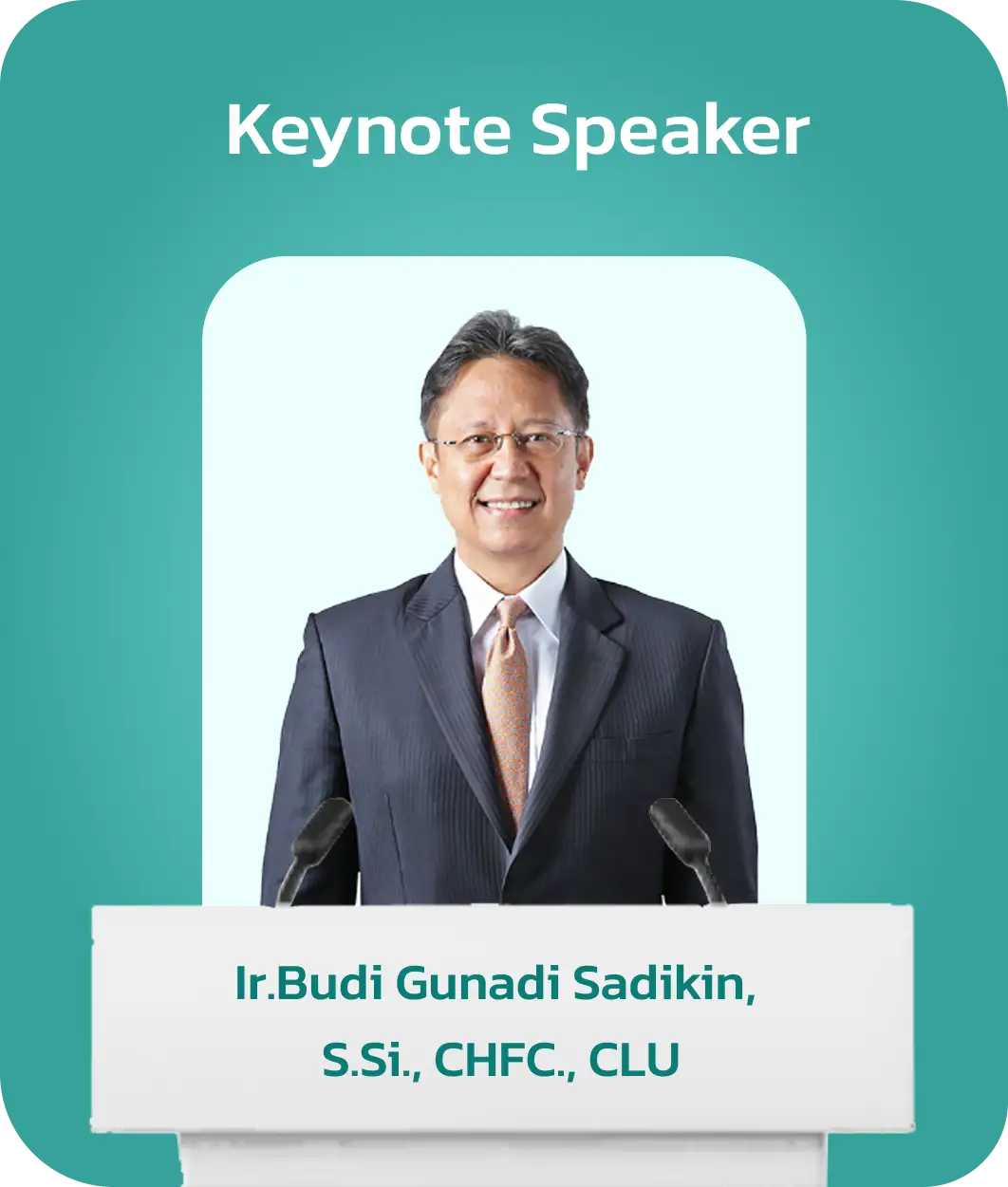 Keynote Speaker

Ir.Budi Gunadi Sadikin, S.Si., CHFC., CLU